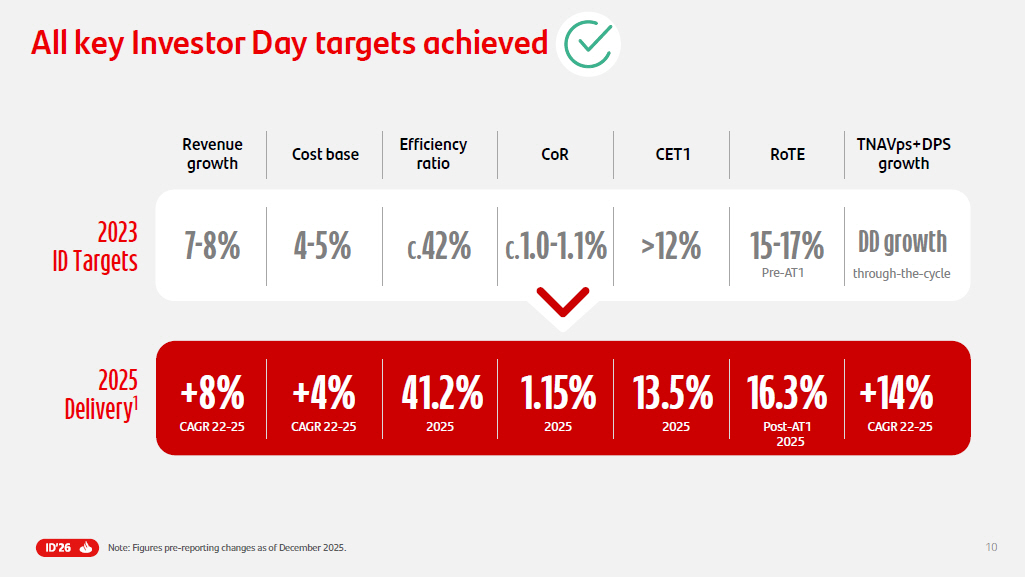 All key Investor Day targets achieved

|  | Revenue growth | Cost base | Efficiency ratio | CoR | CET1 | RoTE | TNAVps+DPS growth |
|---|---|---|---|---|---|---|---|
| 2023 ID Targets | 7-8% | 4-5% | c.42% | c.1.0-1.1% | >12% | 15-17% Pre-AT1 | DD growth through-the-cycle |
| 2025 Delivery$^1$ | +8% CAGR 22-25 | +4% CAGR 22-25 | 41.2% 2025 | 1.15% 2025 | 13.5% 2025 | 16.3% Post-AT1 2025 | +14% CAGR 22-25 |

ID'26

Note: Figures pre-reporting changes as of December 2025.

10